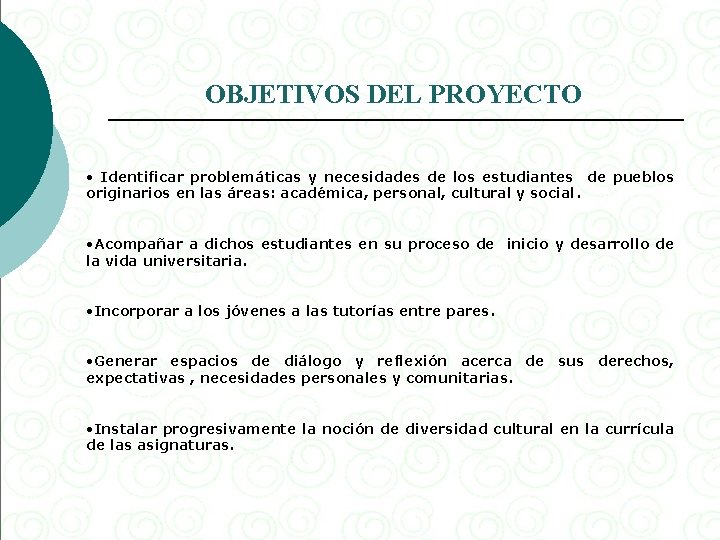 OBJETIVOS DEL PROYECTO

• Identificar problemáticas y necesidades de los estudiantes de pueblos originarios en las áreas: académica, personal, cultural y social.

•Acompañar a dichos estudiantes en su proceso de inicio y desarrollo de la vida universitaria.

•Incorporar a los jóvenes a las tutorías entre pares.

•Generar espacios de diálogo y reflexión acerca de sus derechos, expectativas , necesidades personales y comunitarias.

•Instalar progresivamente la noción de diversidad cultural en la currícula de las asignaturas.